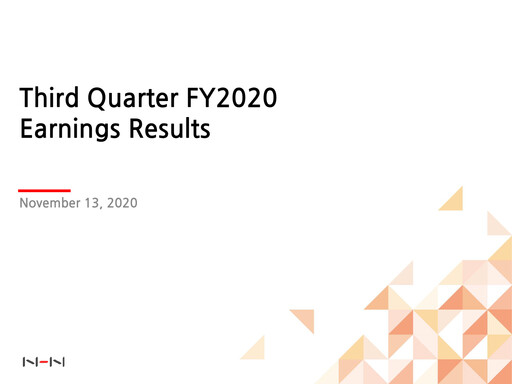 Third Quarter FY2020
Earnings Results

November 13, 2020

NHN